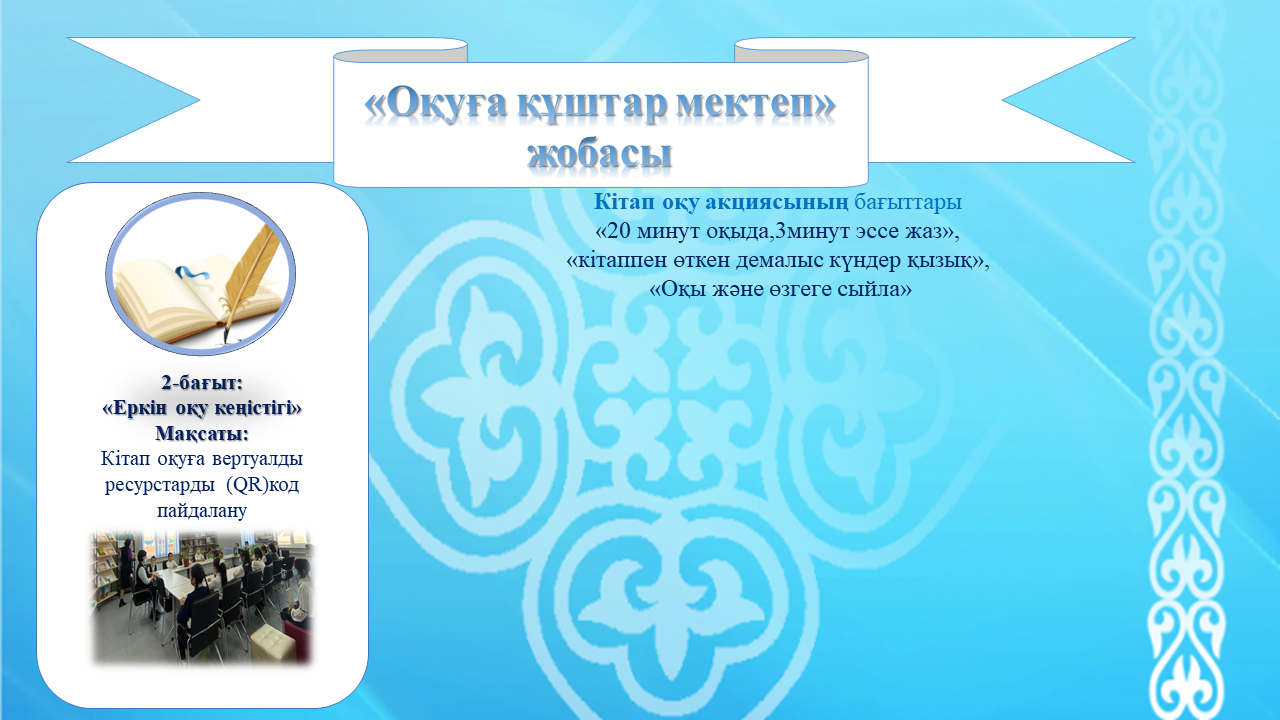 «Оқуға құштар мектеп» жобасы

Кітап оқу акциясының бағыттары
«20 минут оқыда,3минут эссе жаз»,
«кітаппен өткен демалыс күндер қызық»,
«Оқы және өзгеге сыйла»

2-бағыт:
«Еркін оқу кеңістігі»
Мақсаты:
Кітап оқуға вертуалды ресурстарды (QR)код пайдалану